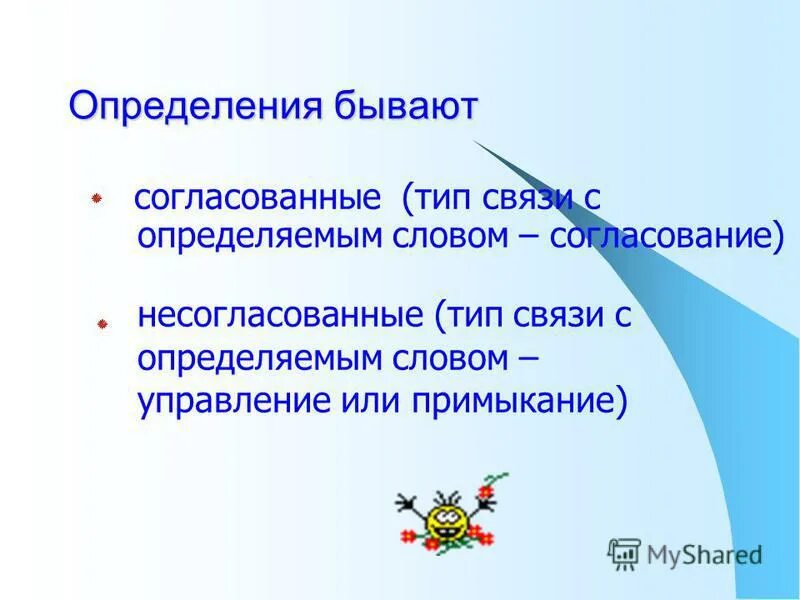 Определения бывают

согласованные (тип связи с определяемым словом – согласование)

несогласованные (тип связи с определяемым словом – управление или примыкание)

MyShared